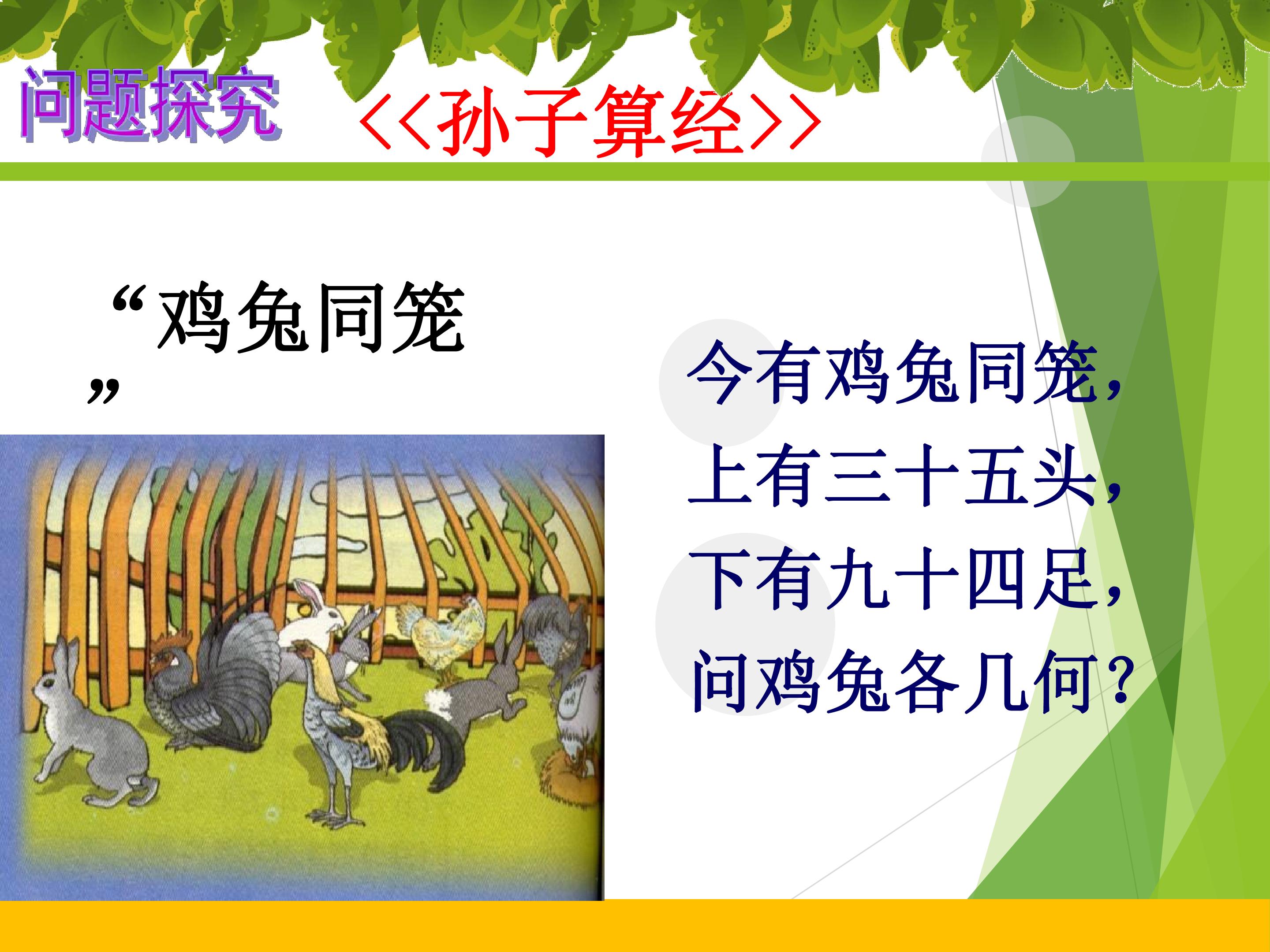 问题探究

<<孙子算经>>

“鸡兔同笼”

今有鸡兔同笼,
上有三十五头,
下有九十四足,
问鸡兔各几何?